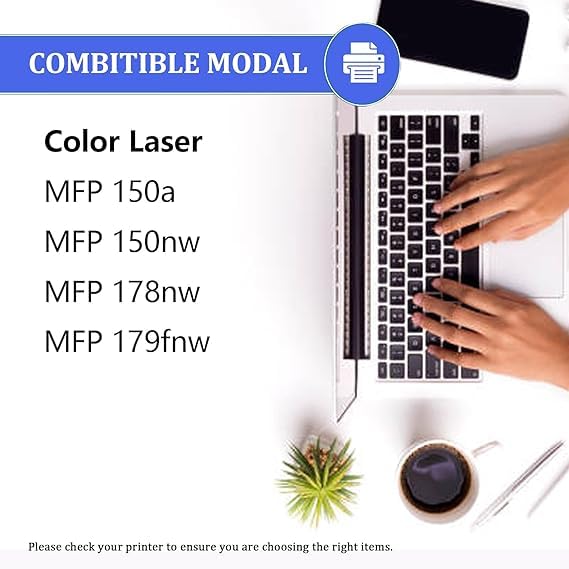 COMBITIBLE MODAL

Color Laser

MFP 150a

MFP 150nw

MFP 178nw

MFP 179fnw

Please check your printer to ensure you are choosing the right items.